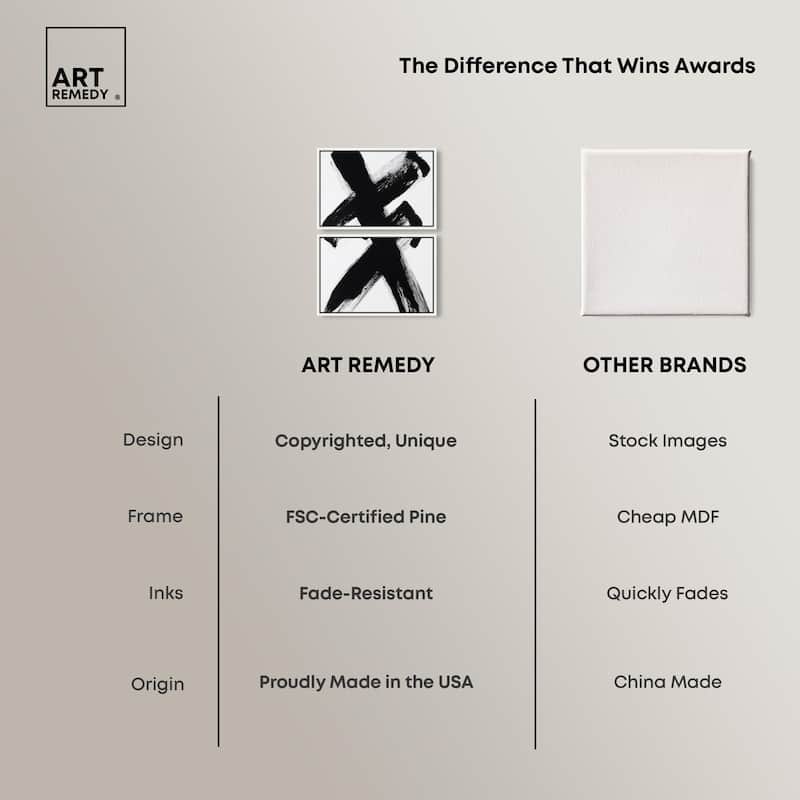 ART REMEDY ®

The Difference That Wins Awards

| | ART REMEDY | OTHER BRANDS |
|---|---|---|
| Design | Copyrighted, Unique | Stock Images |
| Frame | FSC-Certified Pine | Cheap MDF |
| Inks | Fade-Resistant | Quickly Fades |
| Origin | Proudly Made in the USA | China Made |